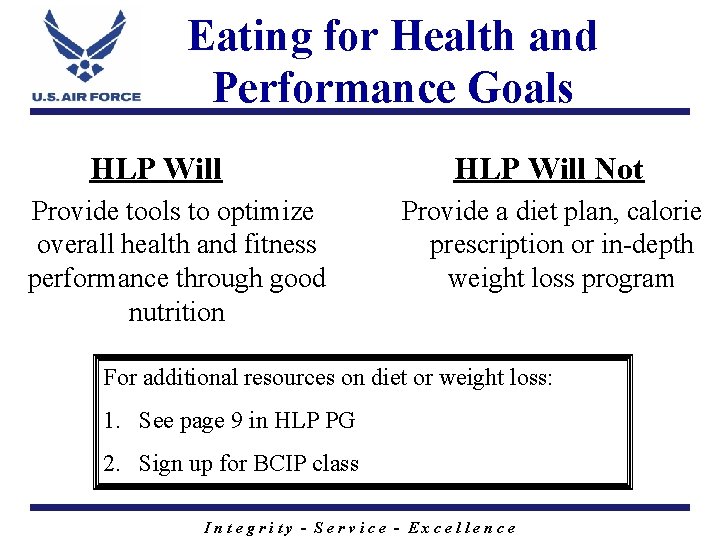 U.S. AIR FORCE

Eating for Health and Performance Goals

HLP Will

Provide tools to optimize overall health and fitness performance through good nutrition

HLP Will Not

Provide a diet plan, calorie prescription or in-depth weight loss program

For additional resources on diet or weight loss:

1. See page 9 in HLP PG

2. Sign up for BCIP class

Integrity - Service - Excellence